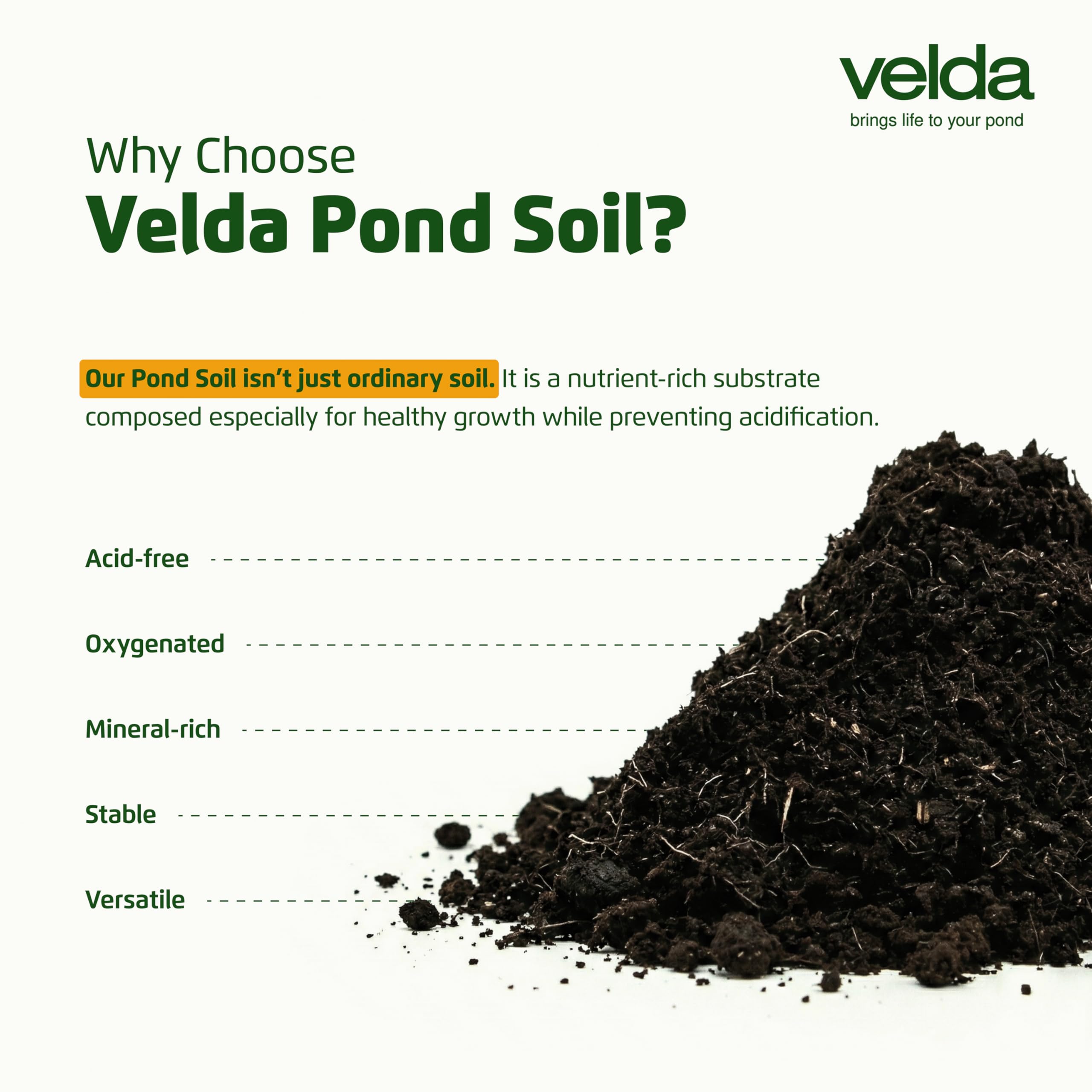 velda
brings life to your pond

Why Choose
Velda Pond Soil?

Our Pond Soil isn't just ordinary soil. It is a nutrient-rich substrate composed especially for healthy growth while preventing acidification.

Acid-free

Oxygenated

Mineral-rich

Stable

Versatile